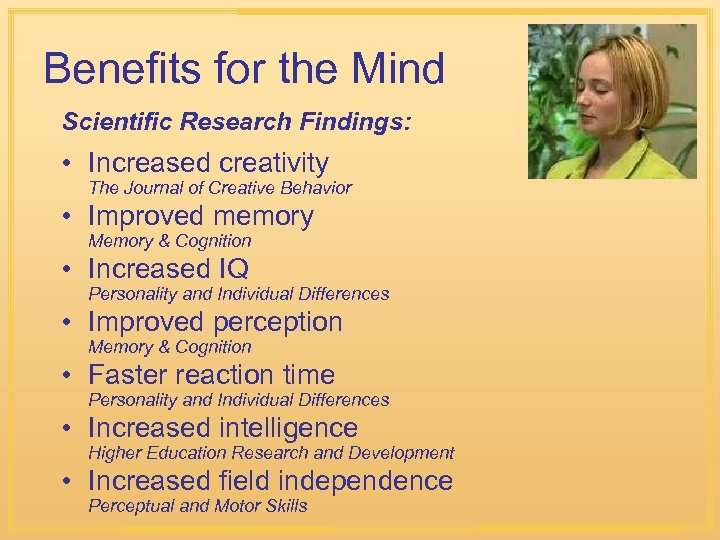 Benefits for the Mind

Scientific Research Findings:

• Increased creativity
The Journal of Creative Behavior
• Improved memory
Memory & Cognition
• Increased IQ
Personality and Individual Differences
• Improved perception
Memory & Cognition
• Faster reaction time
Personality and Individual Differences
• Increased intelligence
Higher Education Research and Development
• Increased field independence
Perceptual and Motor Skills